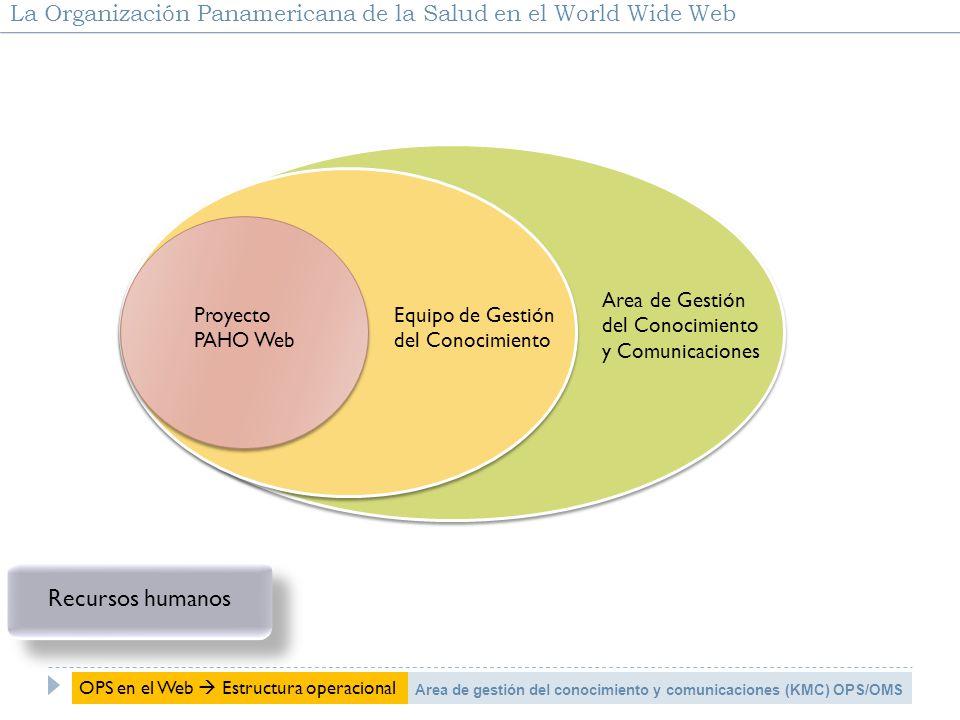 La Organización Panamericana de la Salud en el World Wide Web

Proyecto PAHO Web

Equipo de Gestión del Conocimiento

Area de Gestión del Conocimiento y Comunicaciones

Recursos humanos

OPS en el Web → Estructura operacional

Area de gestión del conocimiento y comunicaciones (KMC) OPS/OMS